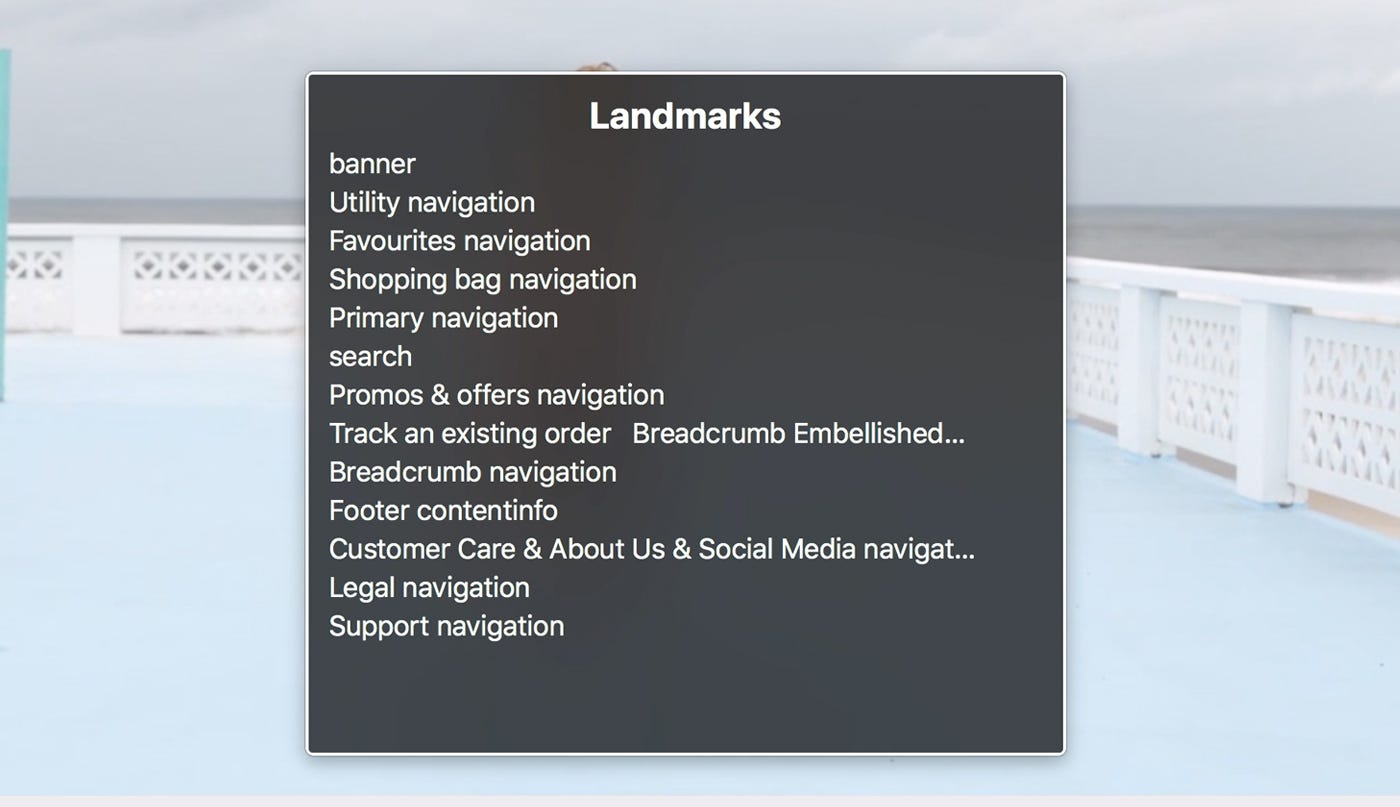 Landmarks

banner
Utility navigation
Favourites navigation
Shopping bag navigation
Primary navigation
search
Promos & offers navigation
Track an existing order Breadcrumb Embellished...
Breadcrumb navigation
Footer contentinfo
Customer Care & About Us & Social Media navigat...
Legal navigation
Support navigation